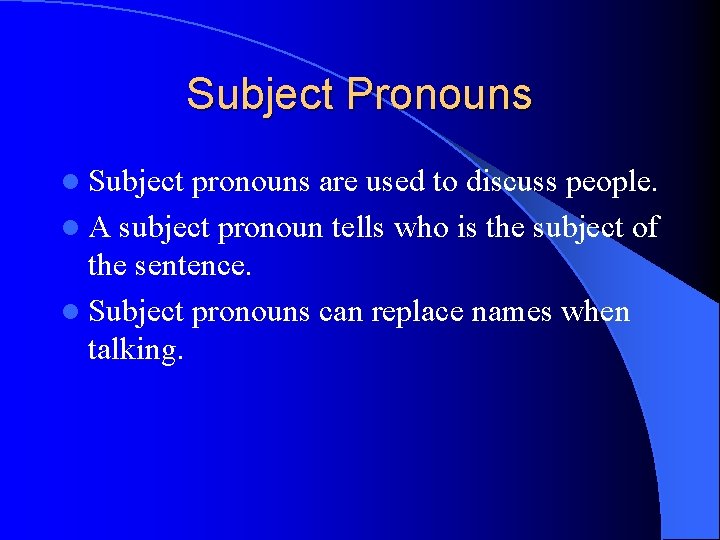 Subject Pronouns

- Subject pronouns are used to discuss people.
- A subject pronoun tells who is the subject of the sentence.
- Subject pronouns can replace names when talking.